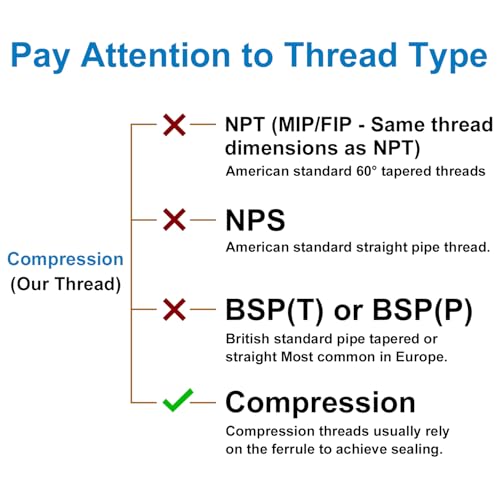 Pay Attention to Thread Type

Compression
(Our Thread)

NPT (MIP/FIP - Same thread dimensions as NPT)
American standard 60° tapered threads

NPS
American standard straight pipe thread.

BSP(T) or BSP(P)
British standard pipe tapered or straight Most common in Europe.

Compression
Compression threads usually rely on the ferrule to achieve sealing.